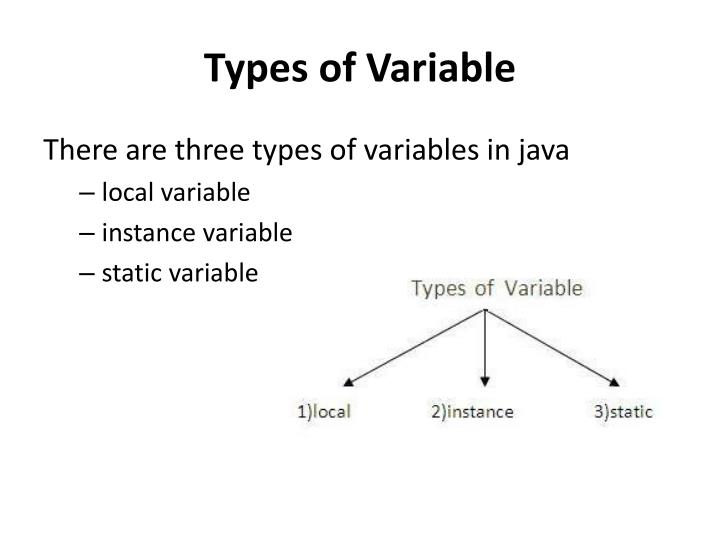 Types of Variable

There are three types of variables in java

– local variable
– instance variable
– static variable

Types of Variable

1)local
2)instance
3)static